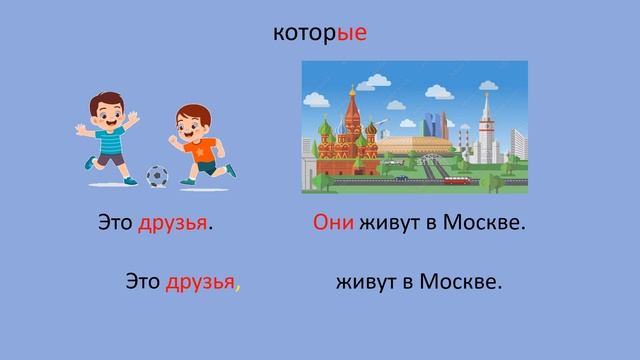 которые

Это друзья.

Они живут в Москве.

Это друзья,

живут в Москве.